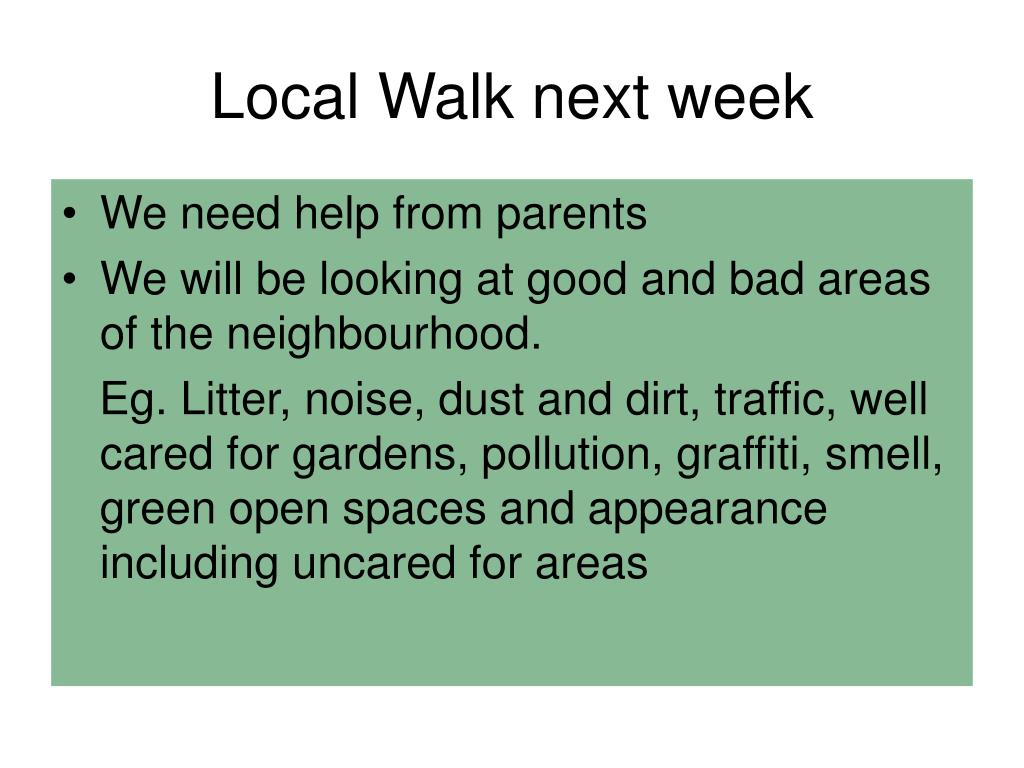 Local Walk next week

• We need help from parents
• We will be looking at good and bad areas of the neighbourhood.

Eg. Litter, noise, dust and dirt, traffic, well cared for gardens, pollution, graffiti, smell, green open spaces and appearance including uncared for areas